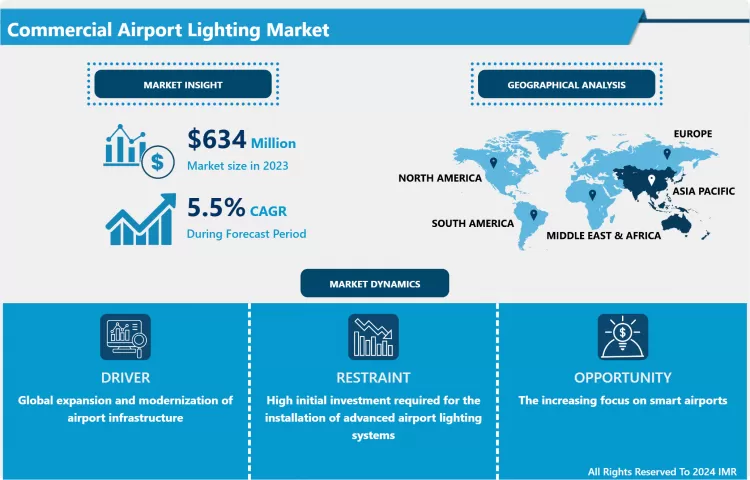 Commercial Airport Lighting Market

MARKET INSIGHT

$634 Million
Market size in 2023

5.5% CAGR
During Forecast Period

GEOGRAPHICAL ANALYSIS

EUROPE
NORTH AMERICA
ASIA PACIFIC
SOUTH AMERICA
MIDDLE EAST & AFRICA

MARKET DYNAMICS

DRIVER
Global expansion and modernization of airport infrastructure

RESTRAINT
High initial investment required for the installation of advanced airport lighting systems

OPPORTUNITY
The increasing focus on smart airports

All Rights Reserved To 2024 IMR